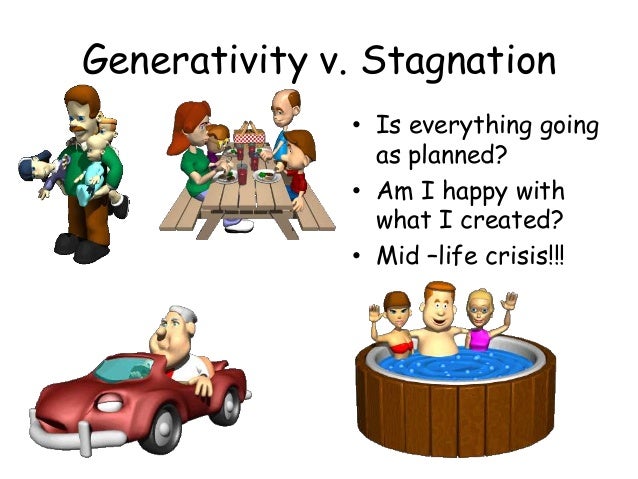 Generativity v. Stagnation

• Is everything going as planned?
• Am I happy with what I created?
• Mid –life crisis!!!